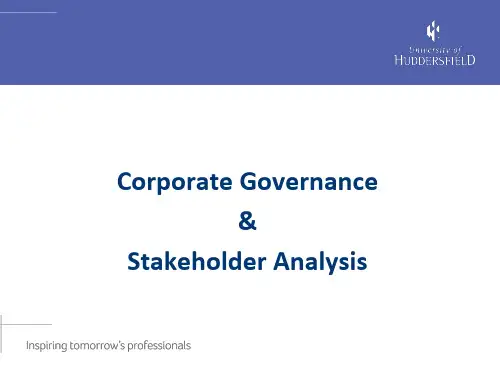 University of
HUDDERSFIELD

Corporate Governance
&
Stakeholder Analysis

Inspiring tomorrow's professionals